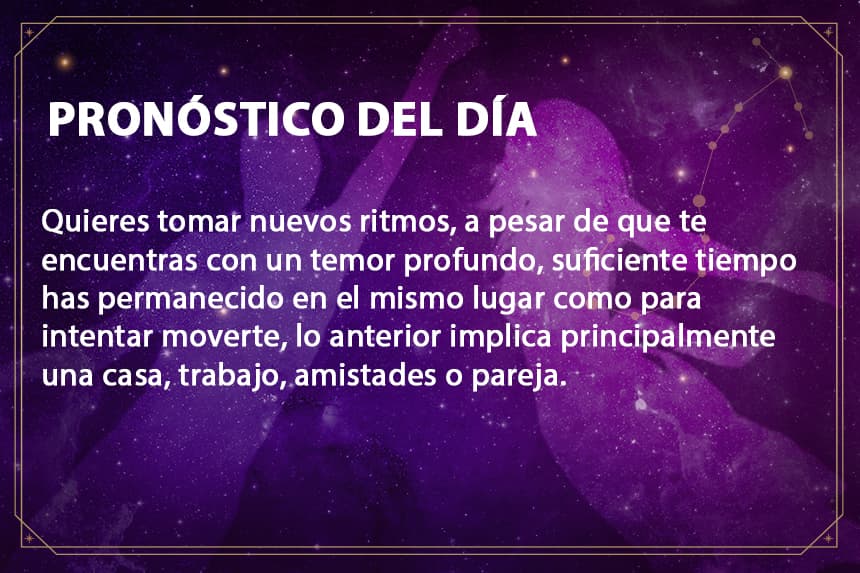 PRONÓSTICO DEL DÍA

Quieres tomar nuevos ritmos, a pesar de que te encuentras con un temor profundo, suficiente tiempo has permanecido en el mismo lugar como para intentar moverte, lo anterior implica principalmente una casa, trabajo, amistades o pareja.